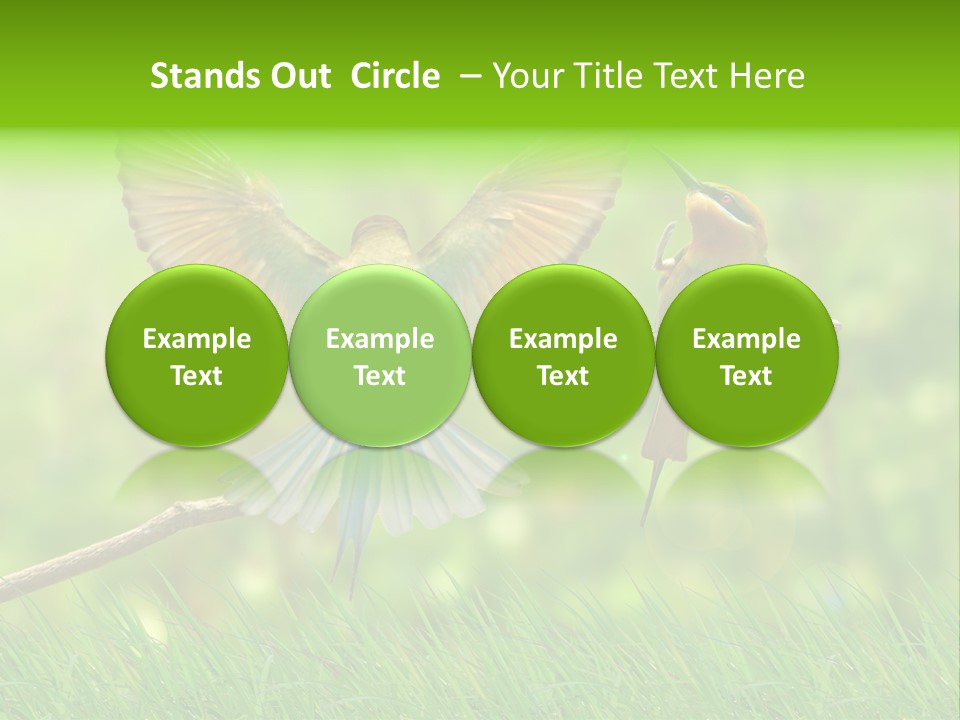 Stands Out Circle – Your Title Text Here

Example Text

Example Text

Example Text

Example Text